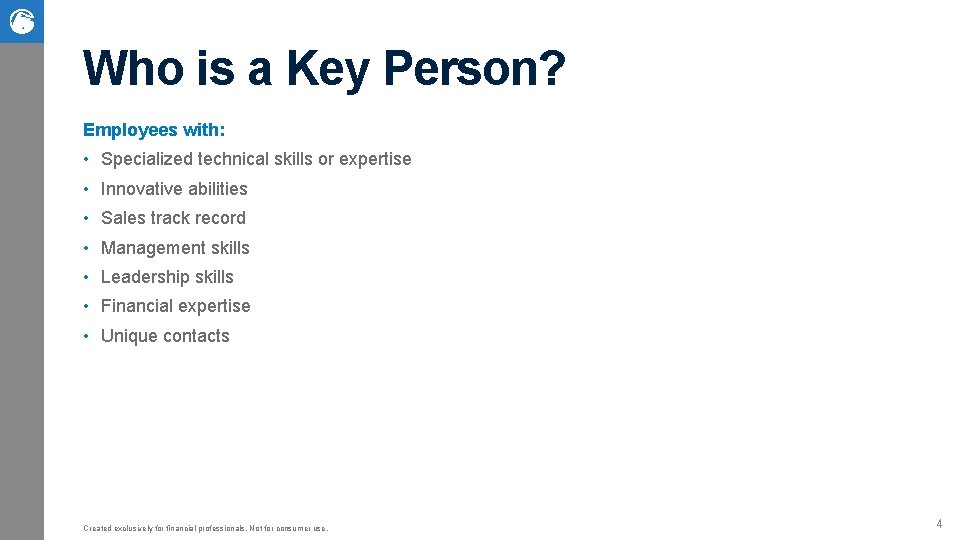 Who is a Key Person?

Employees with:

• Specialized technical skills or expertise
• Innovative abilities
• Sales track record
• Management skills
• Leadership skills
• Financial expertise
• Unique contacts

Created exclusively for financial professionals. Not for consumer use.

4